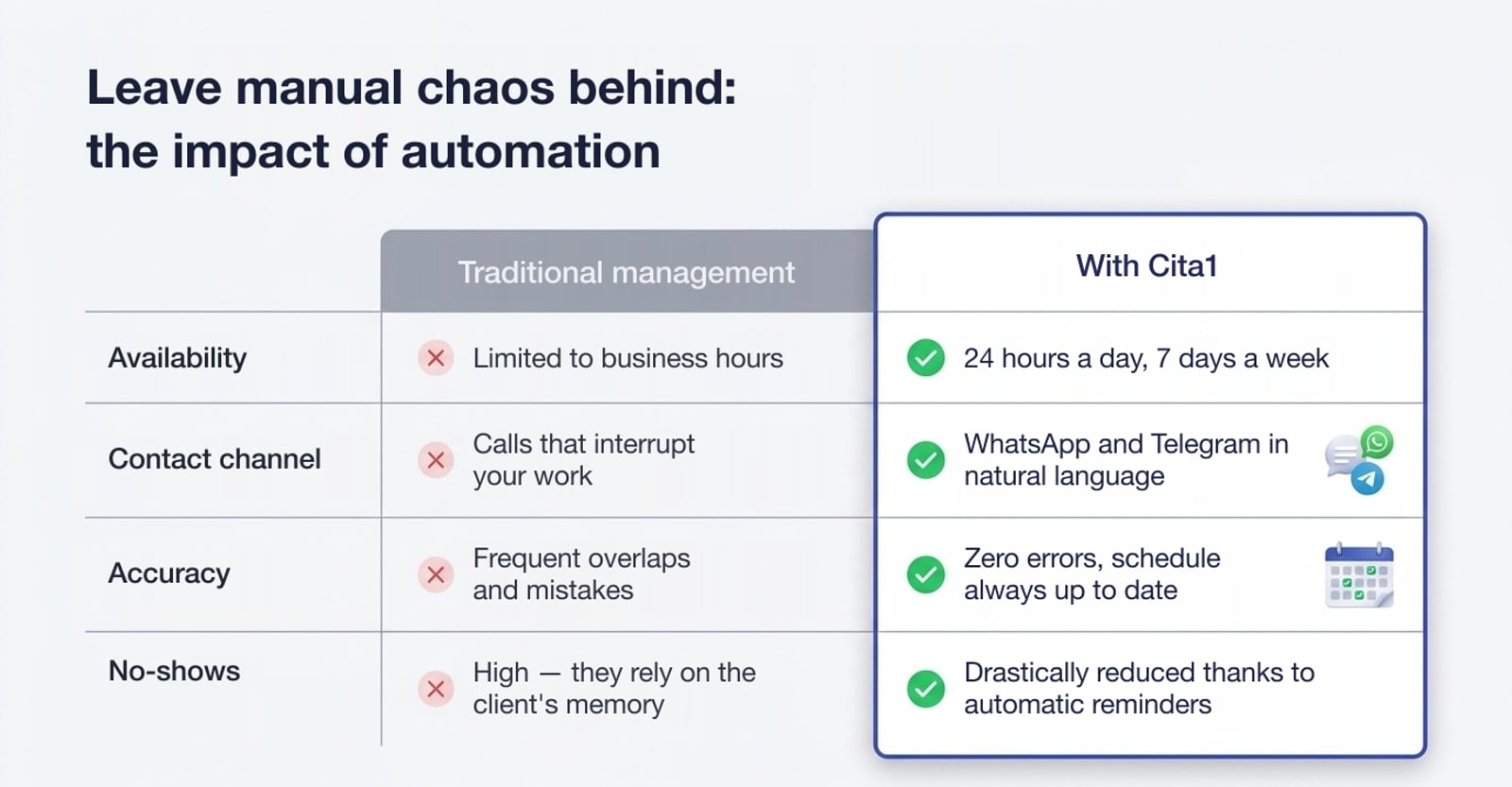 Leave manual chaos behind:
the impact of automation

| | Traditional management | With Cita1 |
|---|---|---|
| Availability | Limited to business hours | 24 hours a day, 7 days a week |
| Contact channel | Calls that interrupt your work | WhatsApp and Telegram in natural language |
| Accuracy | Frequent overlaps and mistakes | Zero errors, schedule always up to date |
| No-shows | High — they rely on the client's memory | Drastically reduced thanks to automatic reminders |